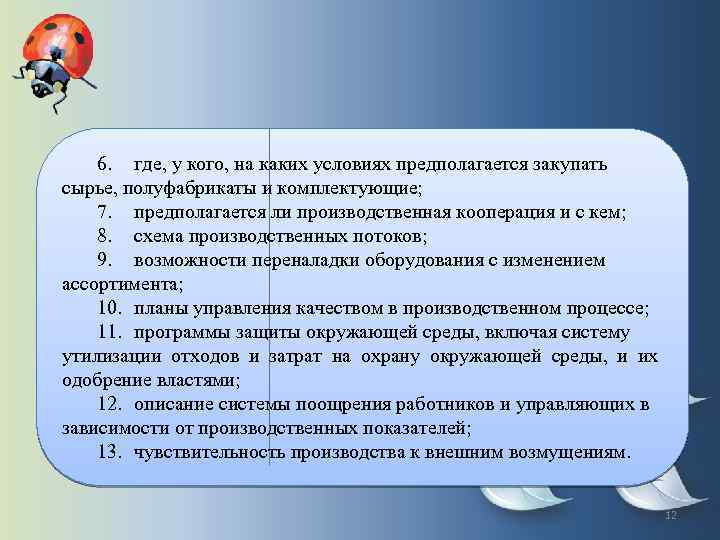 6. где, у кого, на каких условиях предполагается закупать сырье, полуфабрикаты и комплектующие;

7. предполагается ли производственная кооперация и с кем;

8. схема производственных потоков;

9. возможности переналадки оборудования с изменением ассортимента;

10. планы управления качеством в производственном процессе;

11. программы защиты окружающей среды, включая систему утилизации отходов и затрат на охрану окружающей среды, и их одобрение властями;

12. описание системы поощрения работников и управляющих в зависимости от производственных показателей;

13. чувствительность производства к внешним возмущениям.

12